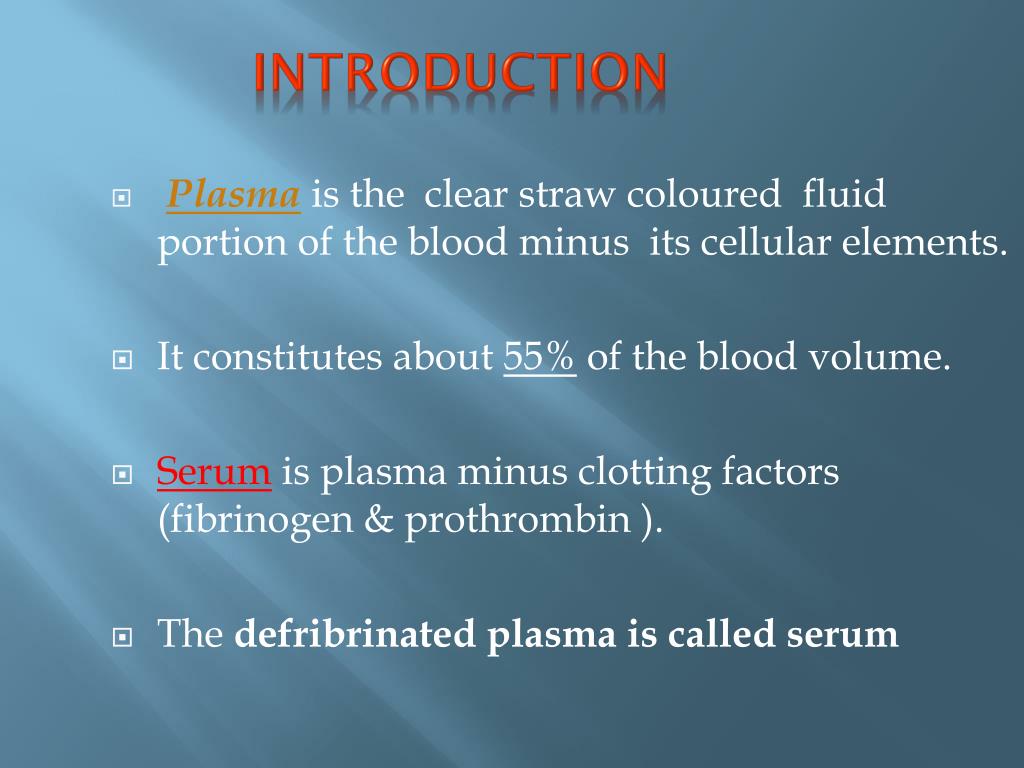 INTRODUCTION

Plasma is the clear straw coloured fluid portion of the blood minus its cellular elements.

It constitutes about 55% of the blood volume.

Serum is plasma minus clotting factors (fibrinogen & prothrombin ).

The defribrinated plasma is called serum